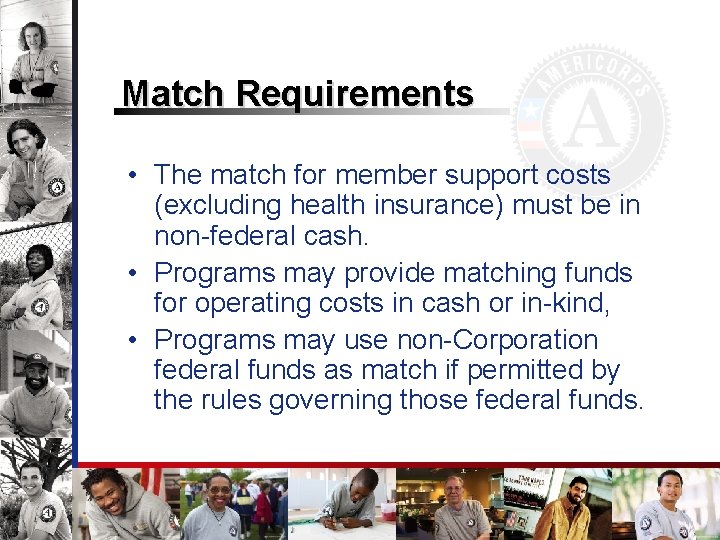 Match Requirements

AMERICORPS
A

• The match for member support costs (excluding health insurance) must be in non-federal cash.
• Programs may provide matching funds for operating costs in cash or in-kind,
• Programs may use non-Corporation federal funds as match if permitted by the rules governing those federal funds.